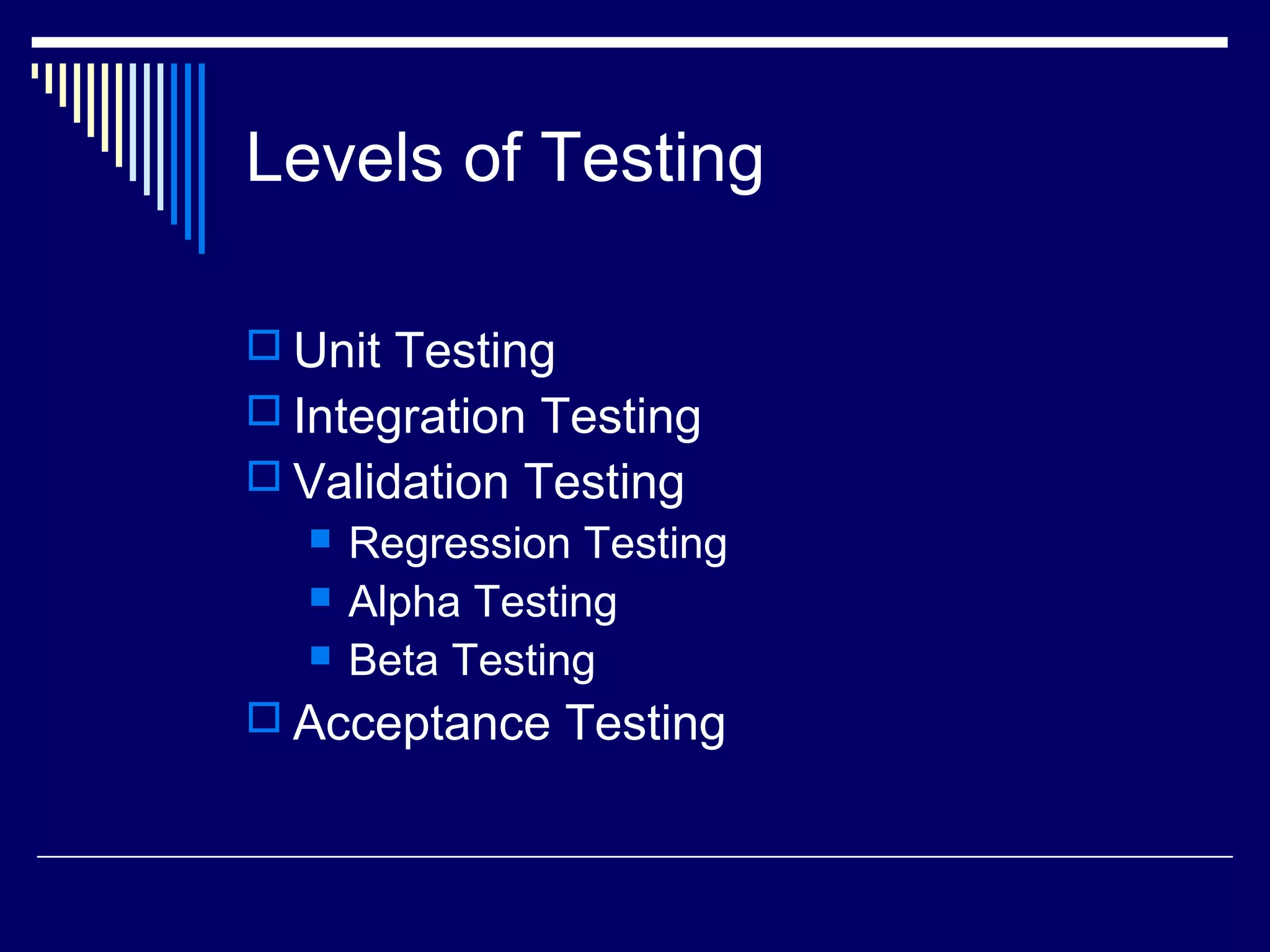 Levels of Testing

Unit Testing
Integration Testing
Validation Testing
Regression Testing
Alpha Testing
Beta Testing
Acceptance Testing